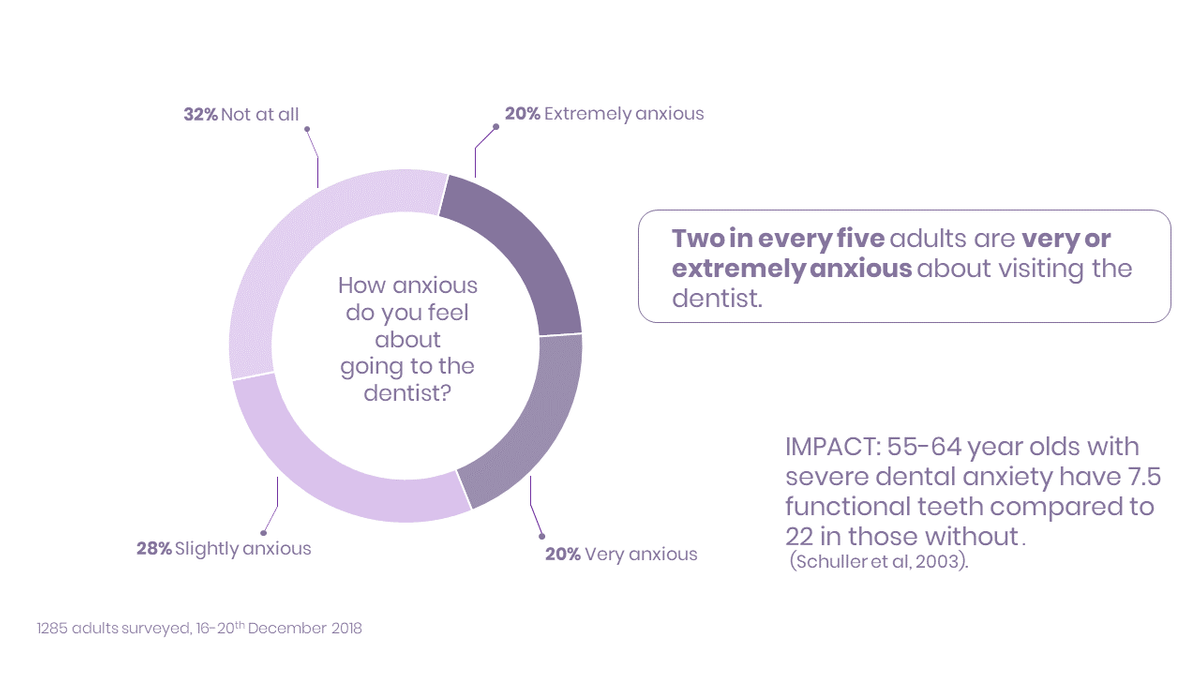 32% Not at all

20% Extremely anxious

How anxious do you feel about going to the dentist?

28% Slightly anxious

20% Very anxious

Two in every five adults are very or extremely anxious about visiting the dentist.

IMPACT: 55-64 year olds with severe dental anxiety have 7.5 functional teeth compared to 22 in those without.
(Schuller et al, 2003).

1285 adults surveyed, 16-20$^{th}$ December 2018